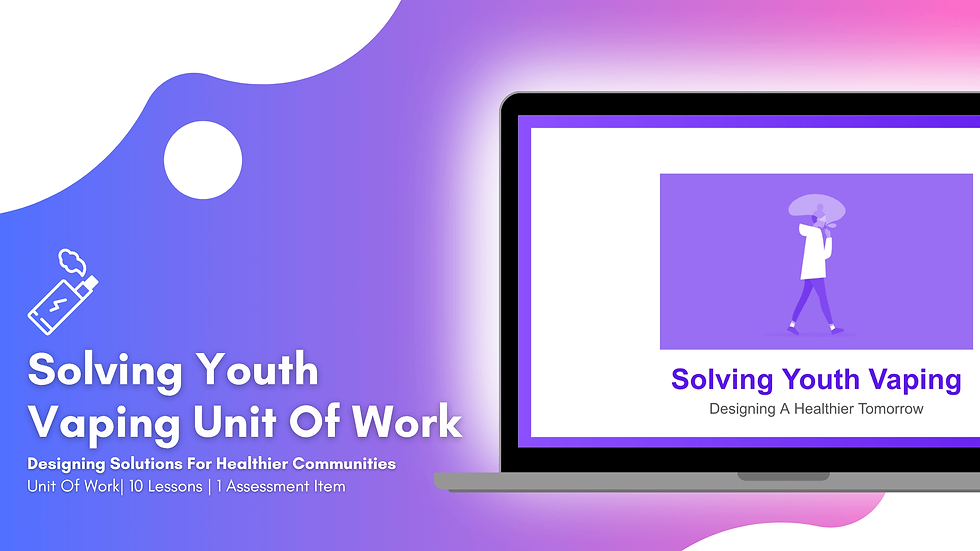 Solving Youth Vaping Unit Of Work

Designing Solutions For Healthier Communities

Unit Of Work| 10 Lessons | 1 Assessment Item

Solving Youth Vaping

Designing A Healthier Tomorrow